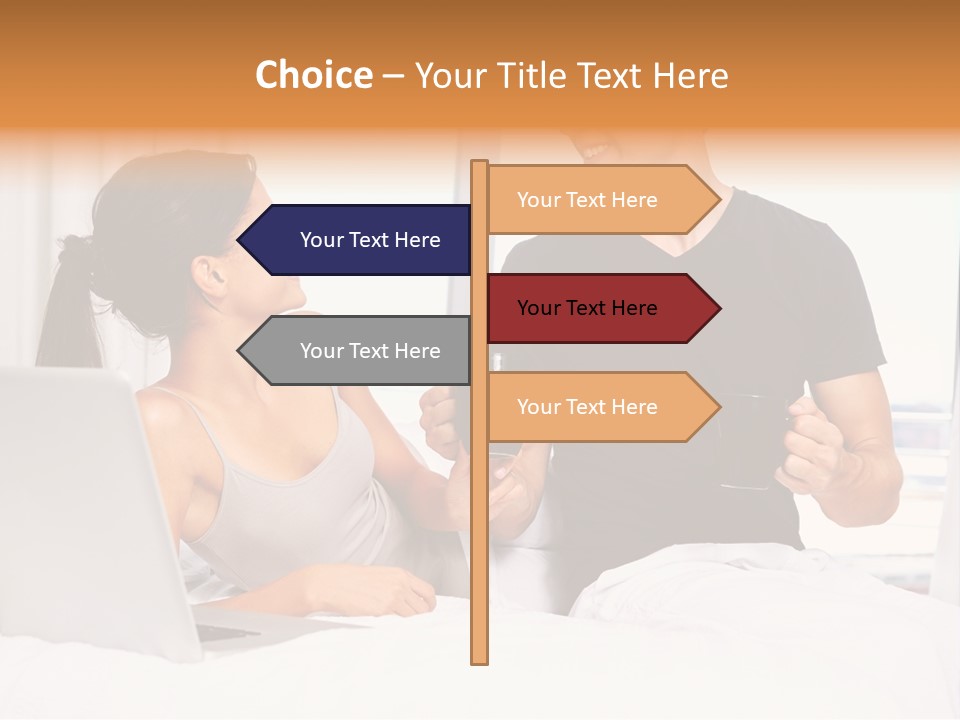 Choice – Your Title Text Here

Your Text Here

Your Text Here

Your Text Here

Your Text Here

Your Text Here